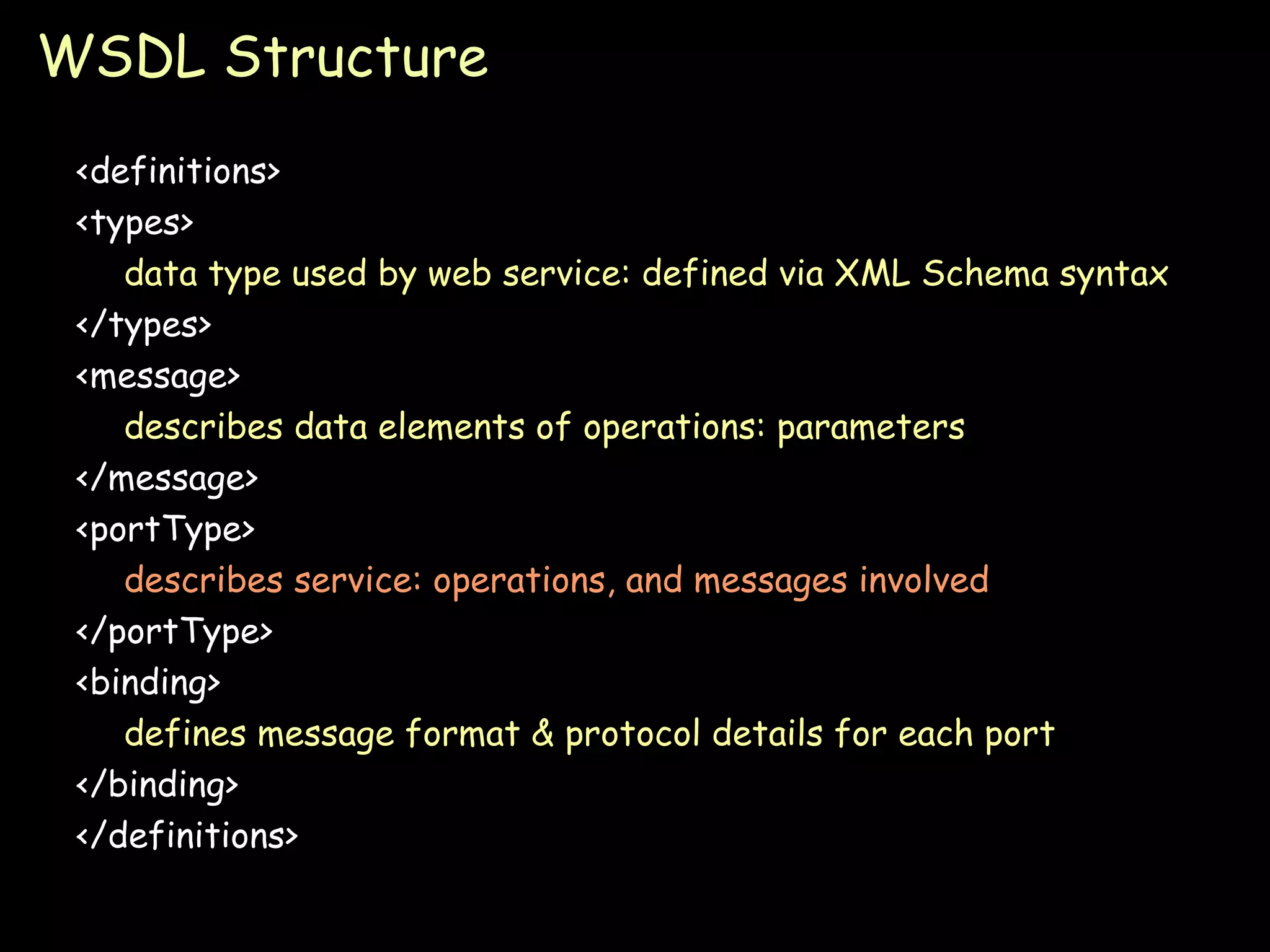 WSDL Structure

<definitions>
<types>
data type used by web service: defined via XML Schema syntax
</types>
<message>
describes data elements of operations: parameters
</message>
<portType>
describes service: operations, and messages involved
</portType>
<binding>
defines message format & protocol details for each port
</binding>
</definitions>